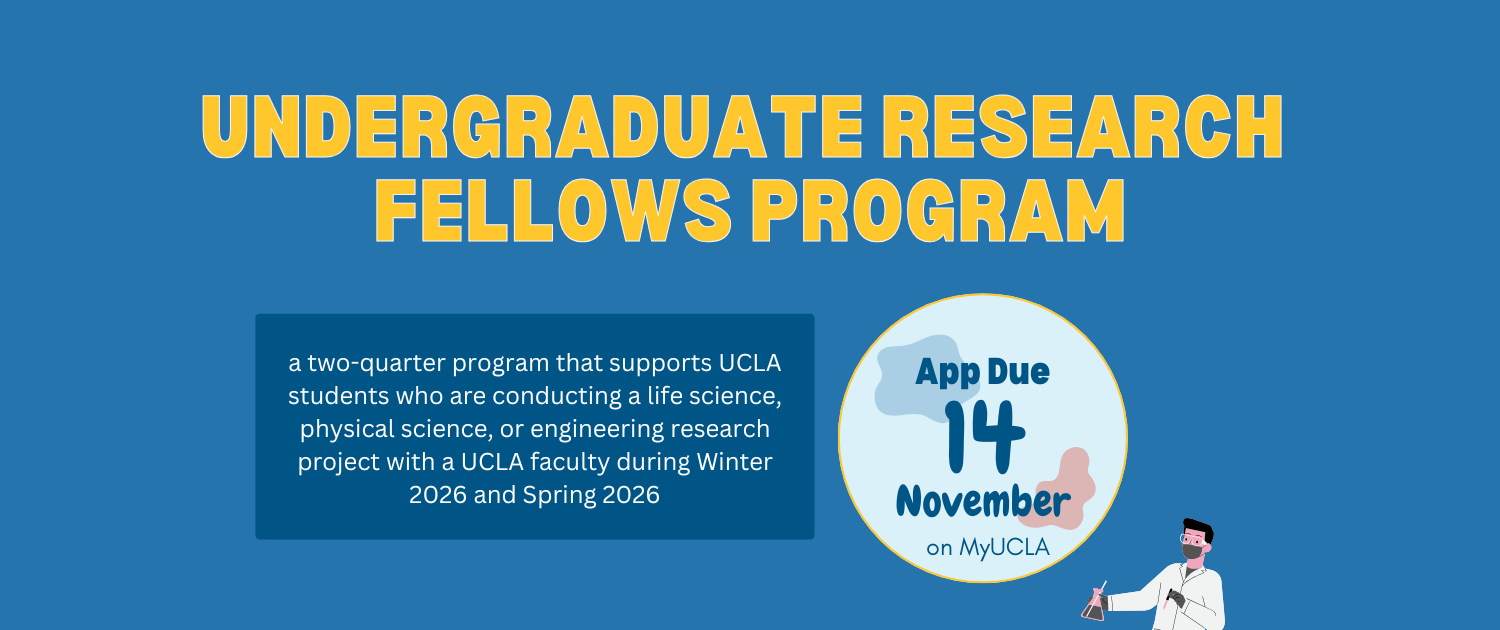 UNDERGRADUATE RESEARCH FELLOWS PROGRAM

a two-quarter program that supports UCLA students who are conducting a life science, physical science, or engineering research project with a UCLA faculty during Winter 2026 and Spring 2026

App Due
14
November
on MyUCLA